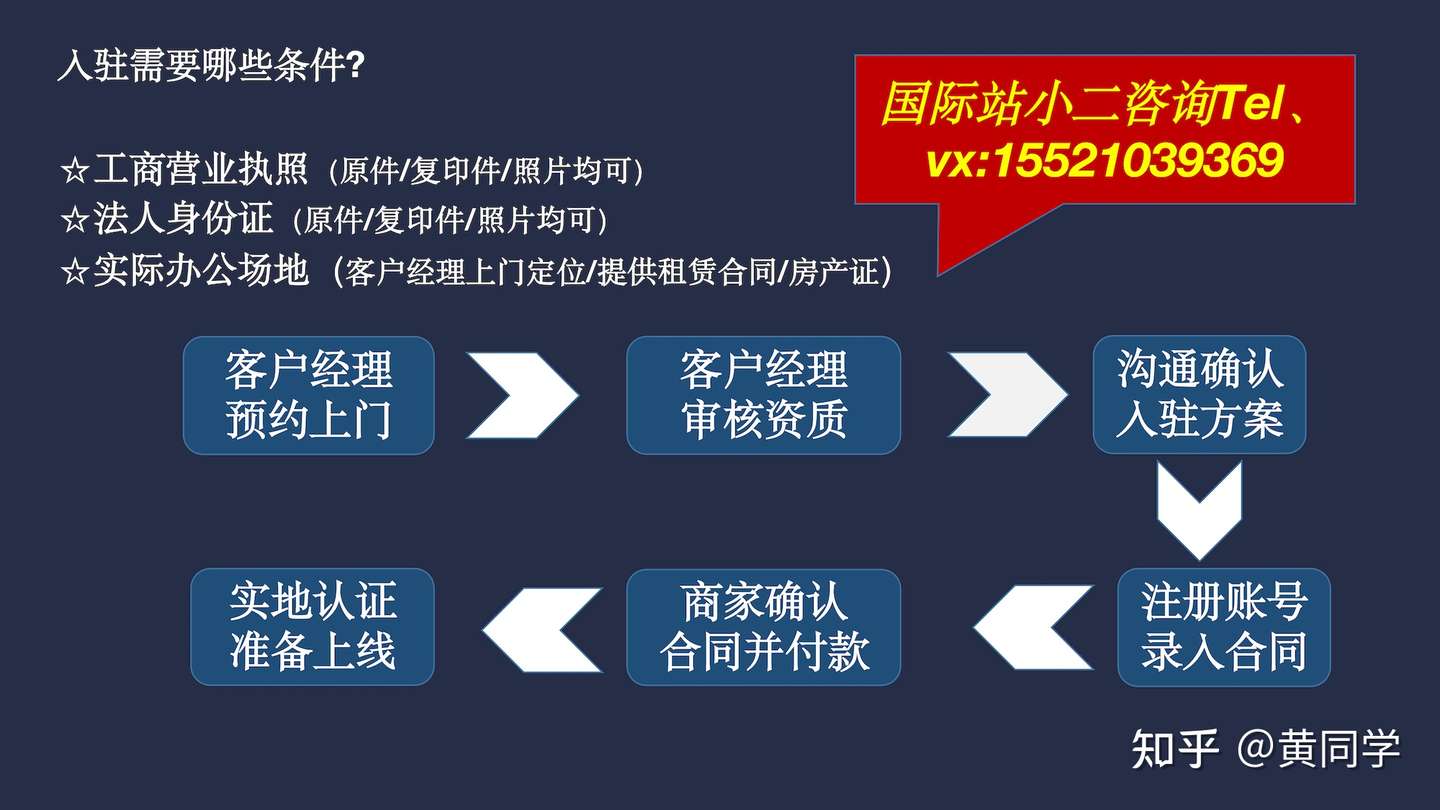 入驻需要哪些条件?

☆工商营业执照（原件/复印件/照片均可）
☆法人身份证（原件/复印件/照片均可）
☆实际办公场地（客户经理上门定位/提供租赁合同/房产证）

国际站小二咨询Tel、vx:15521039369

客户经理
预约上门

客户经理
审核资质

沟通确认
入驻方案

注册账号
录入合同

商家确认
合同并付款

实地认证
准备上线

知乎 @黄同学